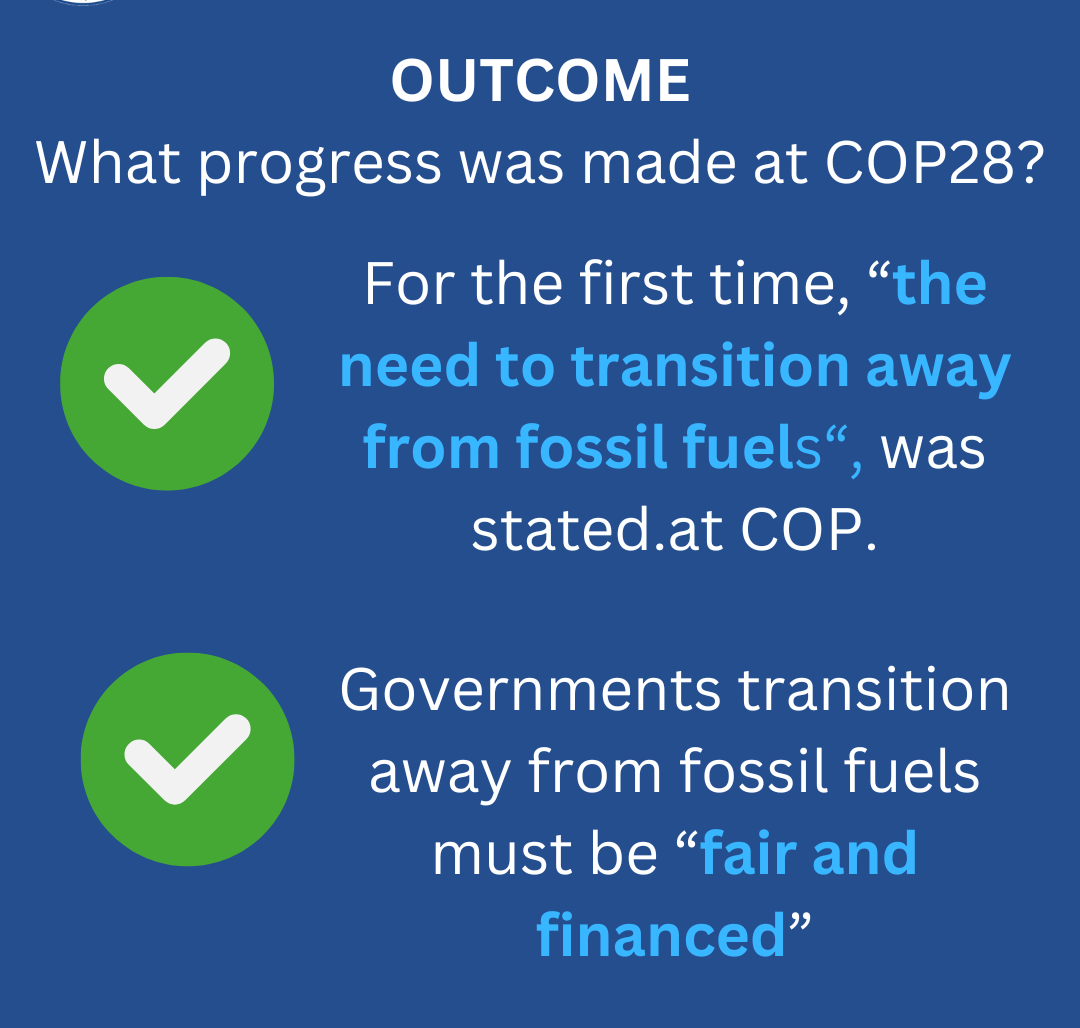 OUTCOME
What progress was made at COP28?

For the first time, “the need to transition away from fossil fuels“, was stated.at COP.

Governments transition away from fossil fuels must be “fair and financed”